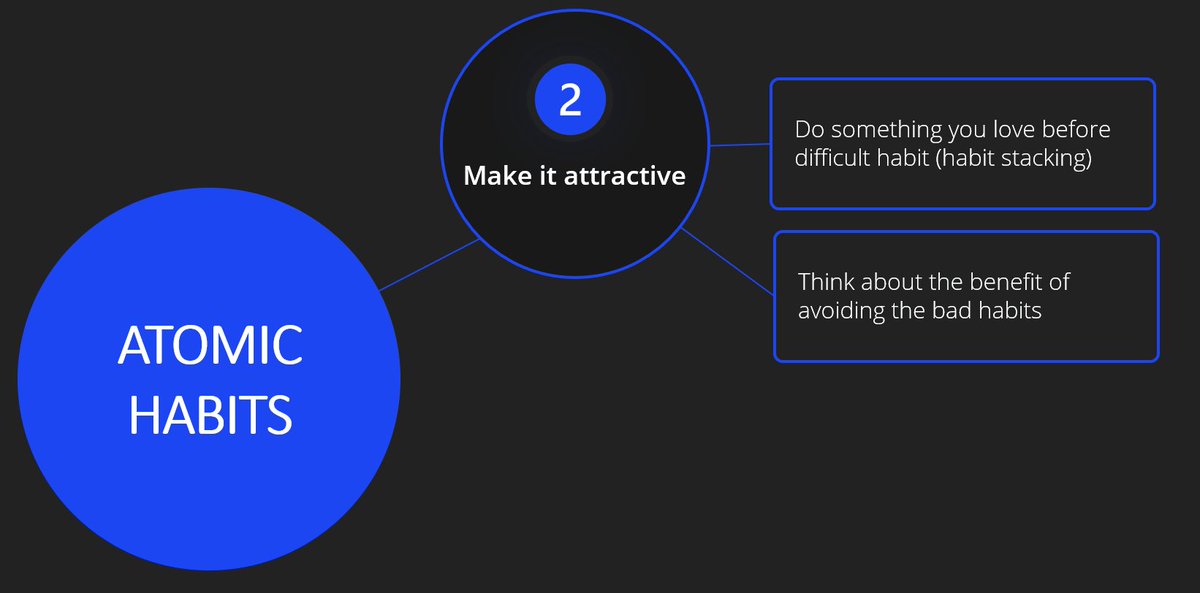 ATOMIC HABITS

2

Make it attractive

Do something you love before difficult habit (habit stacking)

Think about the benefit of avoiding the bad habits